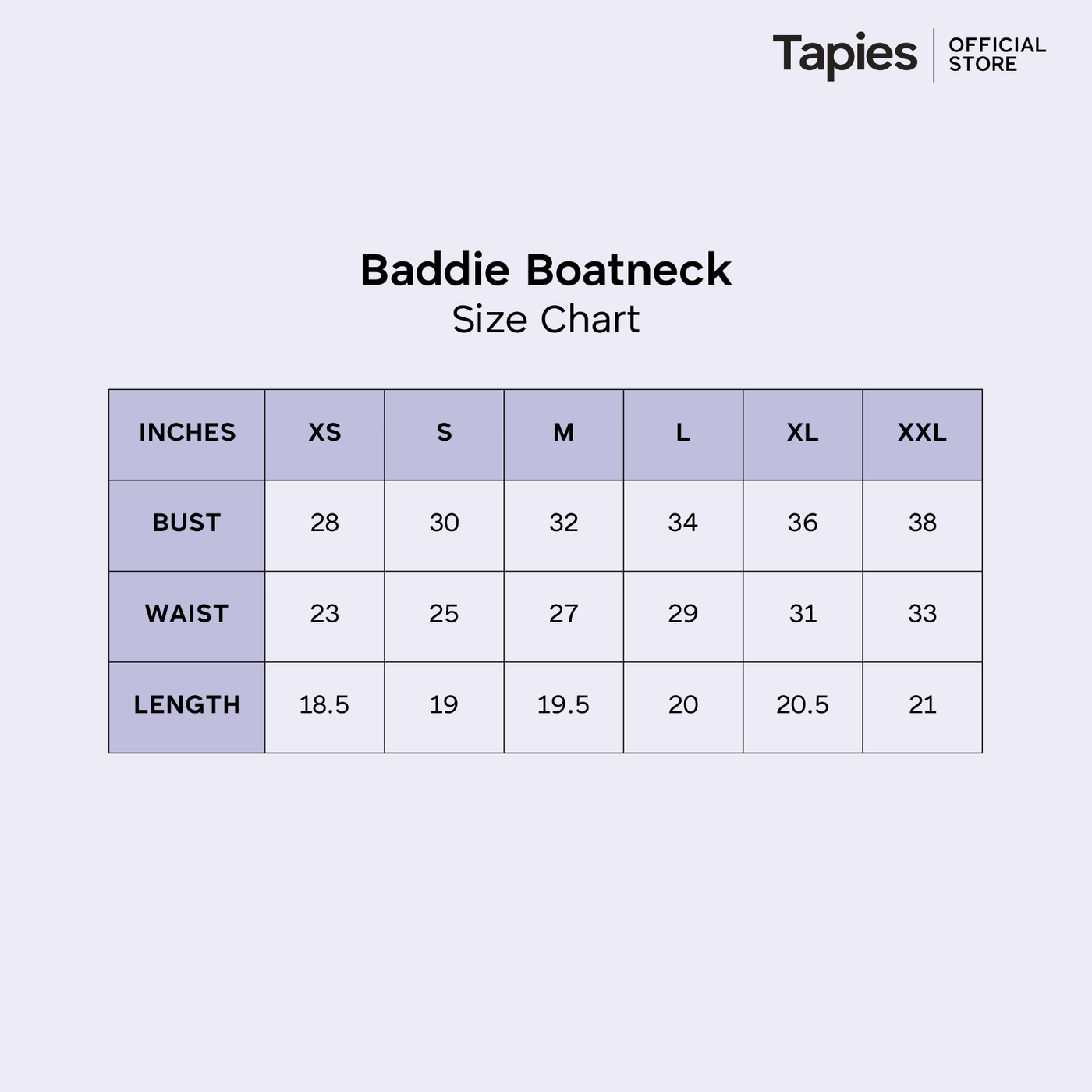 Tapies | OFFICIAL STORE

Baddie Boatneck
Size Chart

| INCHES | XS | S | M | L | XL | XXL |
|---|---|---|---|---|---|---|
| BUST | 28 | 30 | 32 | 34 | 36 | 38 |
| WAIST | 23 | 25 | 27 | 29 | 31 | 33 |
| LENGTH | 18.5 | 19 | 19.5 | 20 | 20.5 | 21 |